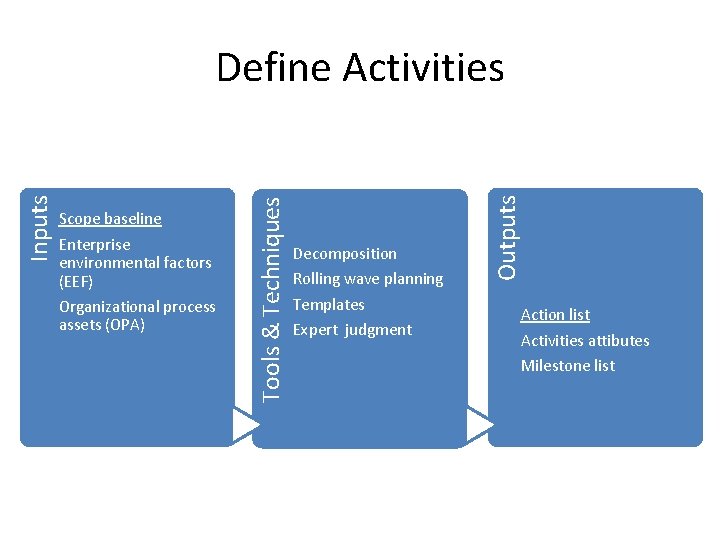 Define Activities

Inputs

Scope baseline

Enterprise environmental factors (EEF)

Organizational process assets (OPA)

Tools & Techniques

Decomposition

Rolling wave planning

Templates

Expert judgment

Outputs

Action list

Activities attibutes

Milestone list